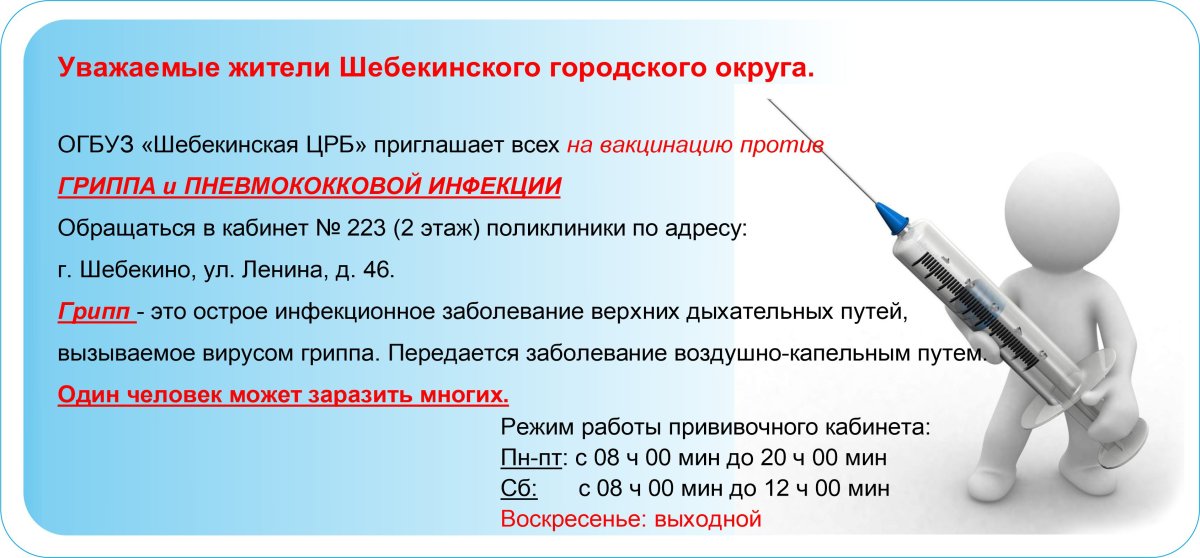 Уважаемые жители Шебекинского городского округа.

ОГБУЗ «Шебекинская ЦРБ» приглашает всех на вакцинацию против ГРИППА и ПНЕВМОКОККОВОЙ ИНФЕКЦИИ

Обращаться в кабинет № 223 (2 этаж) поликлиники по адресу:

г. Шебекино, ул. Ленина, д. 46.

Грипп - это острое инфекционное заболевание верхних дыхательных путей, вызываемое вирусом гриппа. Передается заболевание воздушно-капельным путем.

Один человек может заразить многих.

Режим работы прививочного кабинета:
Пн-пт: с 08 ч 00 мин до 20 ч 00 мин
Сб: с 08 ч 00 мин до 12 ч 00 мин
Воскресенье: выходной